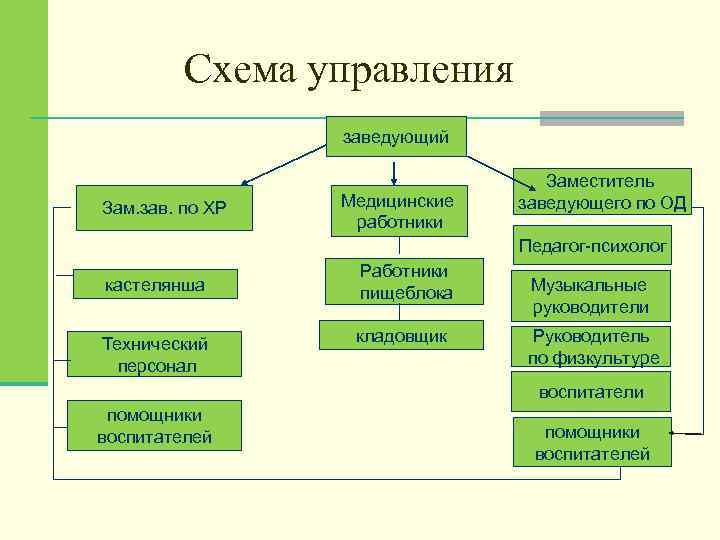 Схема управления

заведующий

Зам.зав. по ХР

кастелянша

Технический персонал

помощники воспитателей

Медицинские работники

Работники пищеблока

кладовщик

Заместитель заведующего по ОД

Педагог-психолог

Музыкальные руководители

Руководитель по физкультуре

воспитатели

помощники воспитателей